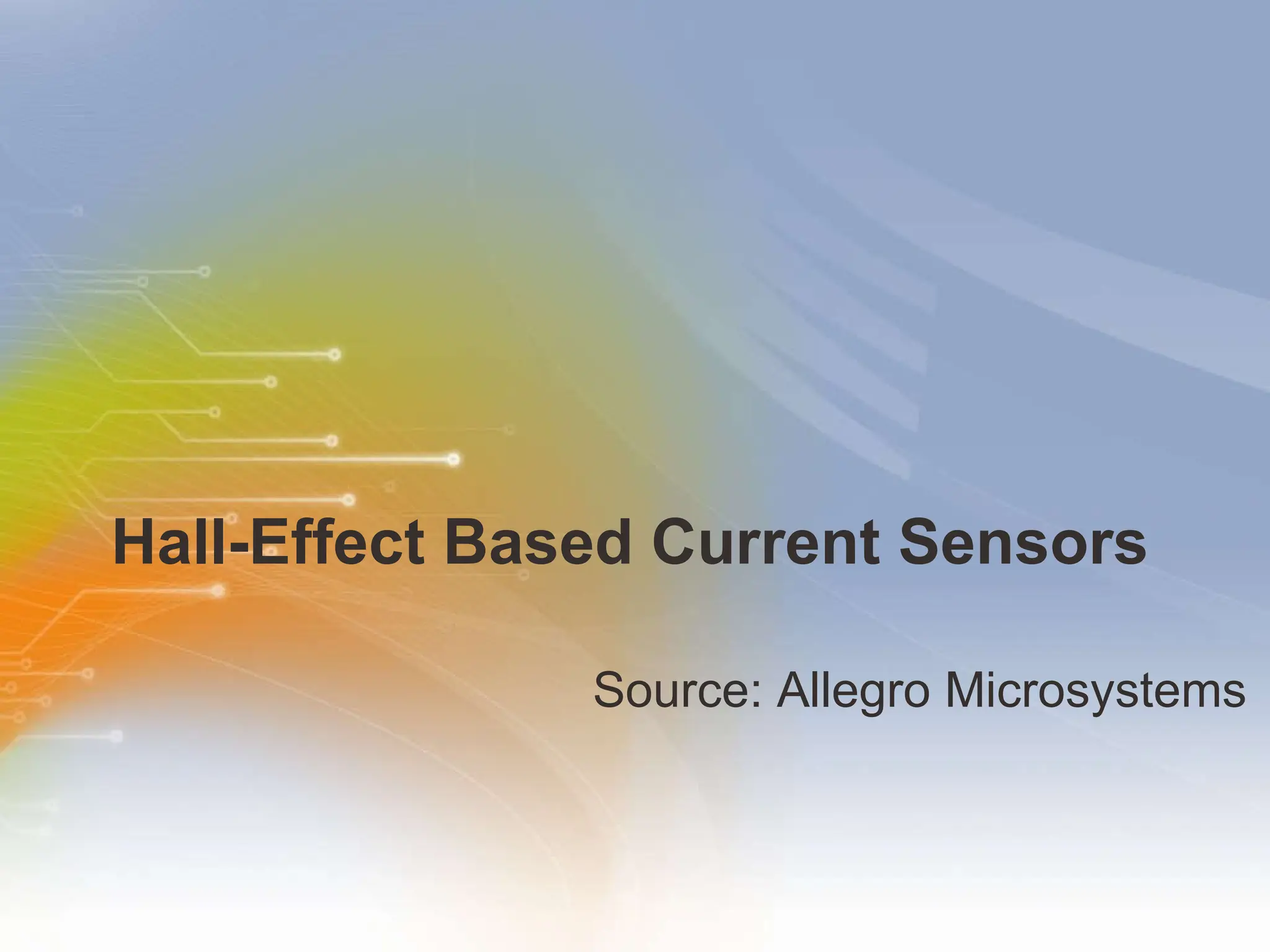 Hall-Effect Based Current Sensors

Source: Allegro Microsystems